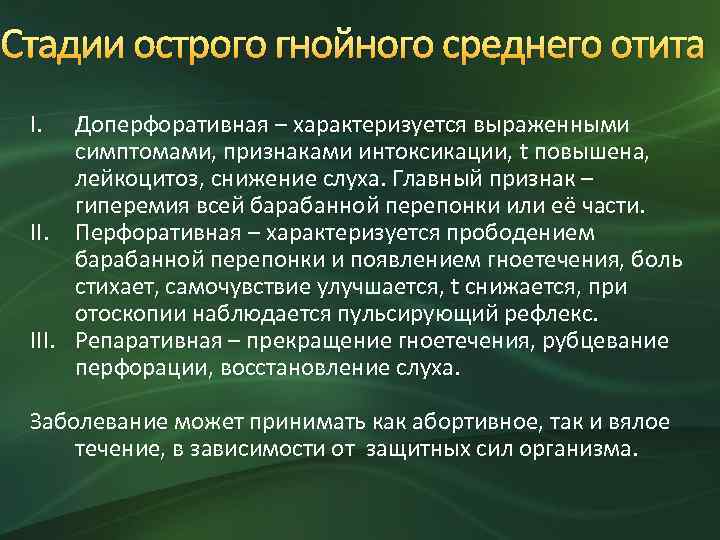 Стадии острого гнойного среднего отита

I. Доперфоративная – характеризуется выраженными симптомами, признаками интоксикации, t повышена, лейкоцитоз, снижение слуха. Главный признак – гиперемия всей барабанной перепонки или её части.
II. Перфоративная – характеризуется прободением барабанной перепонки и появлением гноетечения, боль стихает, самочувствие улучшается, t снижается, при отоскопии наблюдается пульсирующий рефлекс.
III. Репаративная – прекращение гноетечения, рубцевание перфорации, восстановление слуха.

Заболевание может принимать как абортивное, так и вялое течение, в зависимости от защитных сил организма.